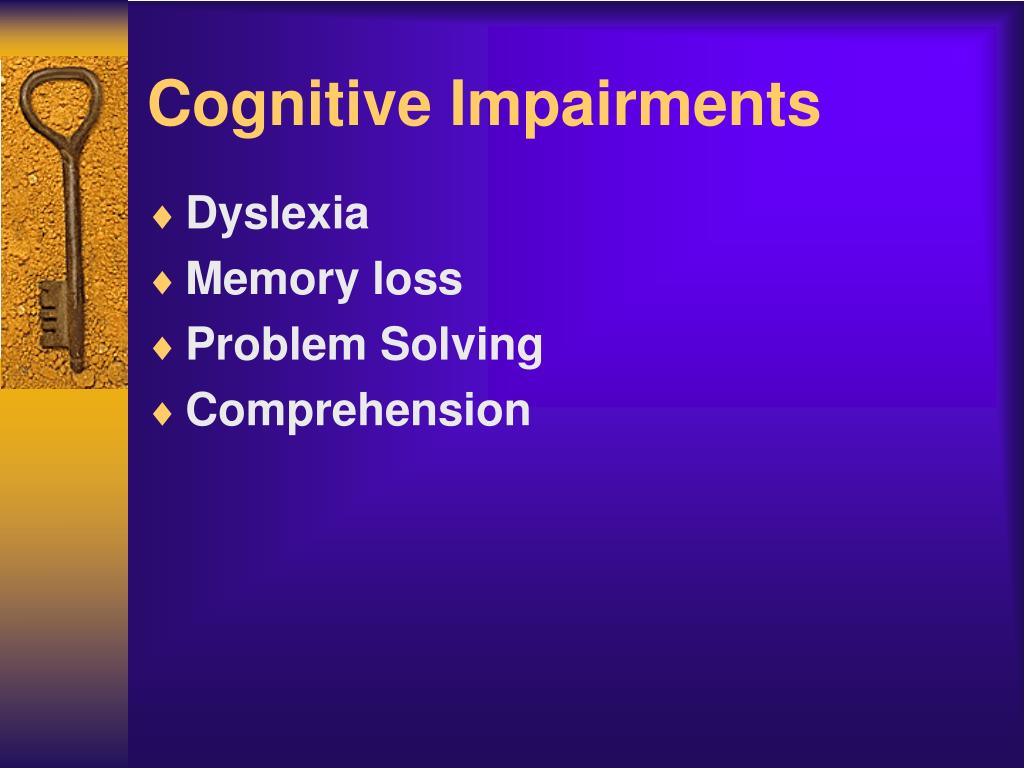 Cognitive Impairments

♦ Dyslexia
♦ Memory loss
♦ Problem Solving
♦ Comprehension